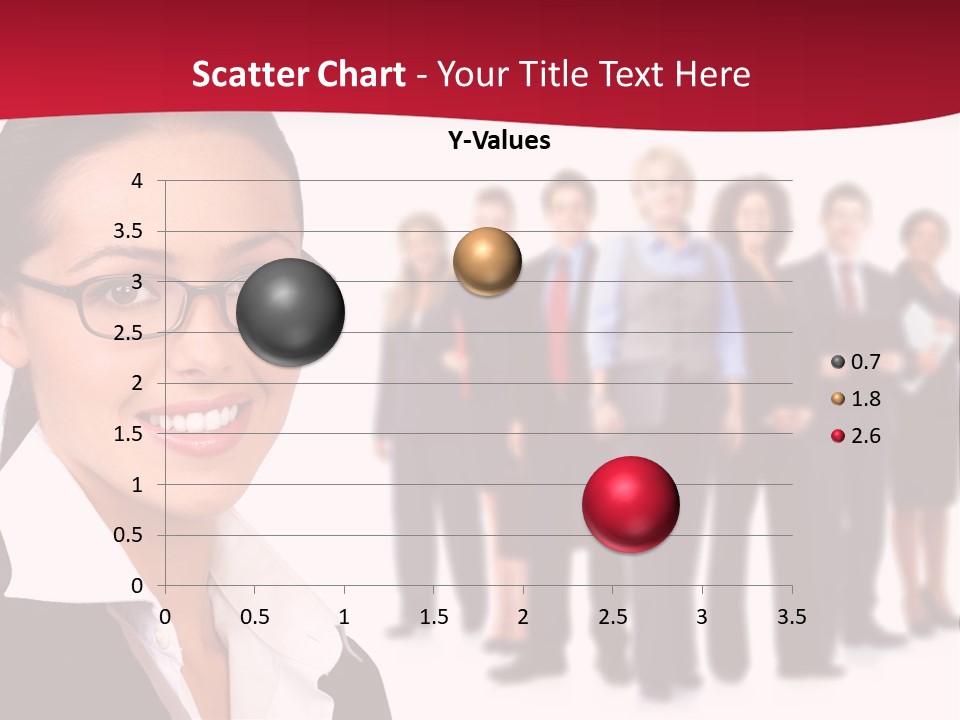 Scatter Chart - Your Title Text Here

Y-Values

4
3.5
3
2.5
2
1.5
1
0.5
0

0 0.5 1 1.5 2 2.5 3 3.5

0.7
1.8
2.6